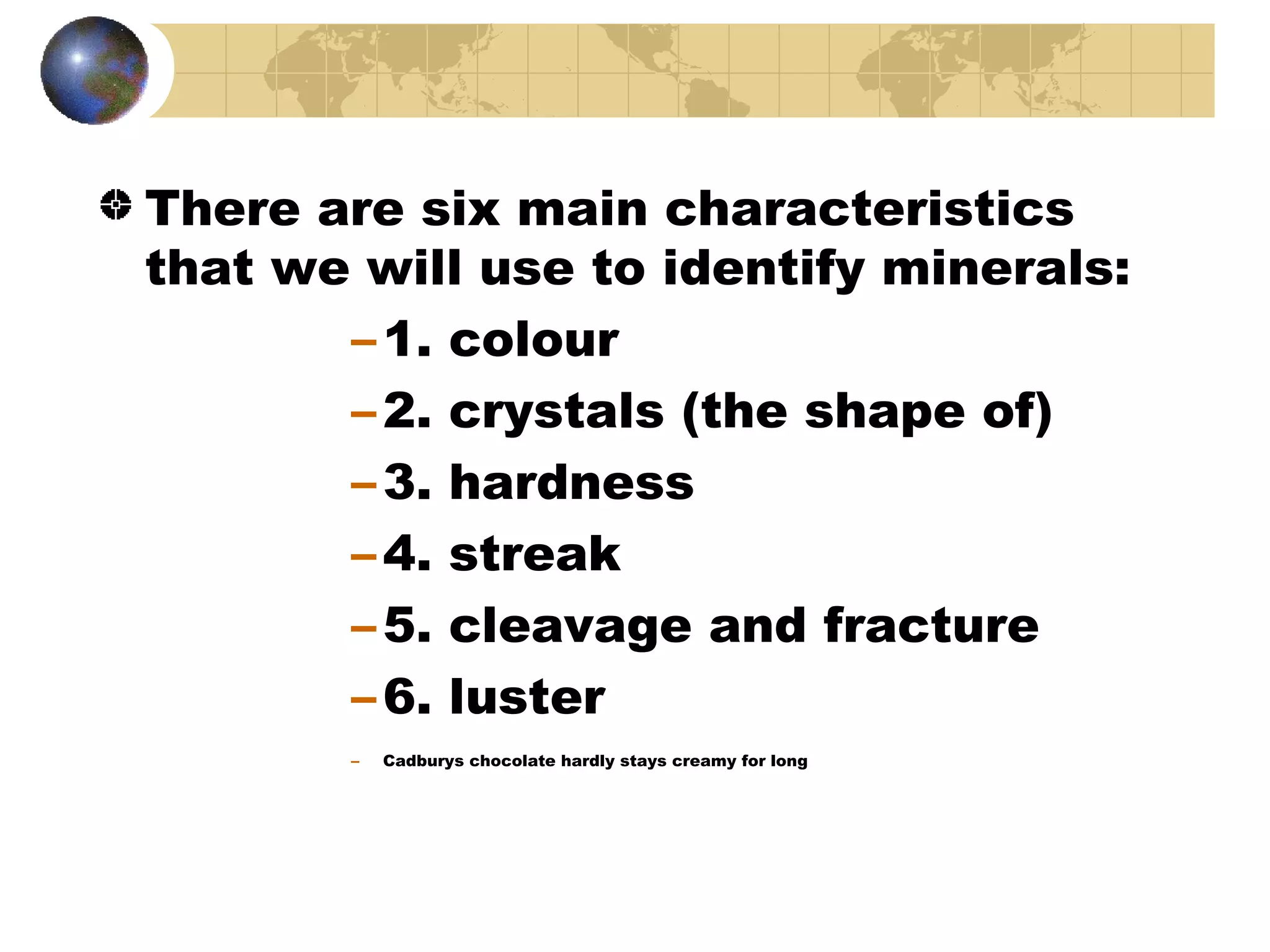 There are six main characteristics that we will use to identify minerals:

– 1. colour

– 2. crystals (the shape of)

– 3. hardness

– 4. streak

– 5. cleavage and fracture

– 6. luster

– Cadburys chocolate hardly stays creamy for long